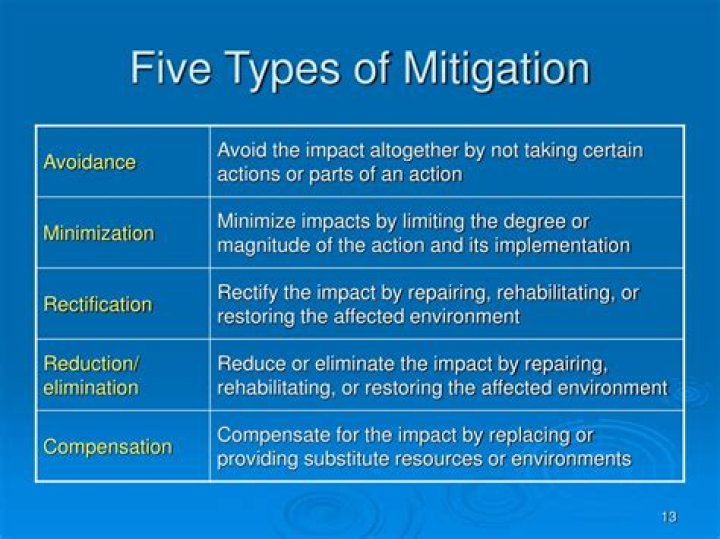 Five Types of Mitigation

| Avoidance | Avoid the impact altogether by not taking certain actions or parts of an action |
|---|---|
| Minimization | Minimize impacts by limiting the degree or magnitude of the action and its implementation |
| Rectification | Rectify the impact by repairing, rehabilitating, or restoring the affected environment |
| Reduction/ elimination | Reduce or eliminate the impact by repairing, rehabilitating, or restoring the affected environment |
| Compensation | Compensate for the impact by replacing or providing substitute resources or environments |

13